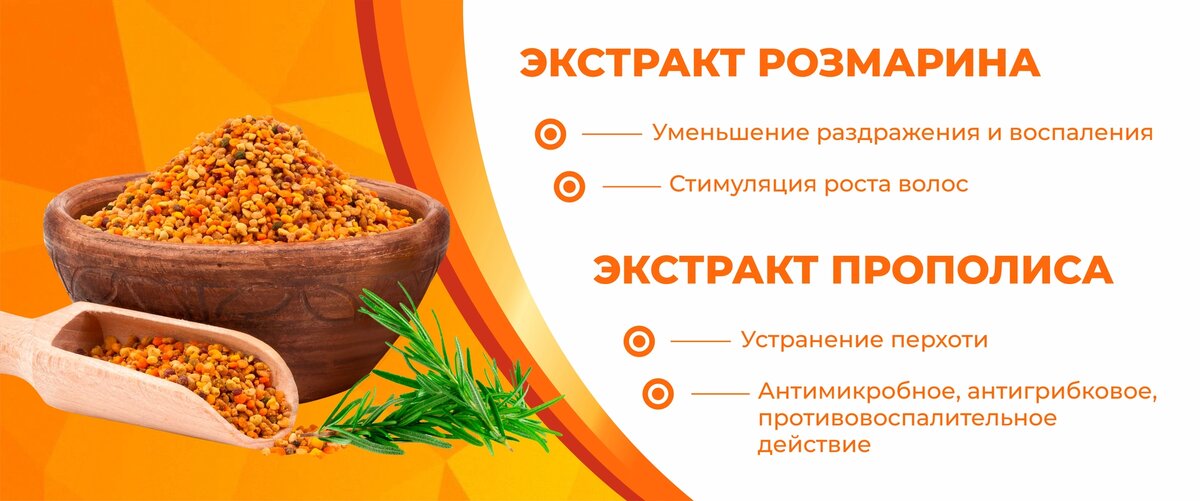 ЭКСТРАКТ РОЗМАРИНА

Уменьшение раздражения и воспаления

Стимуляция роста волос

ЭКСТРАКТ ПРОПОЛИСА

Устранение перхоти

Антимикробное, антигрибковое, противовоспалительное действие